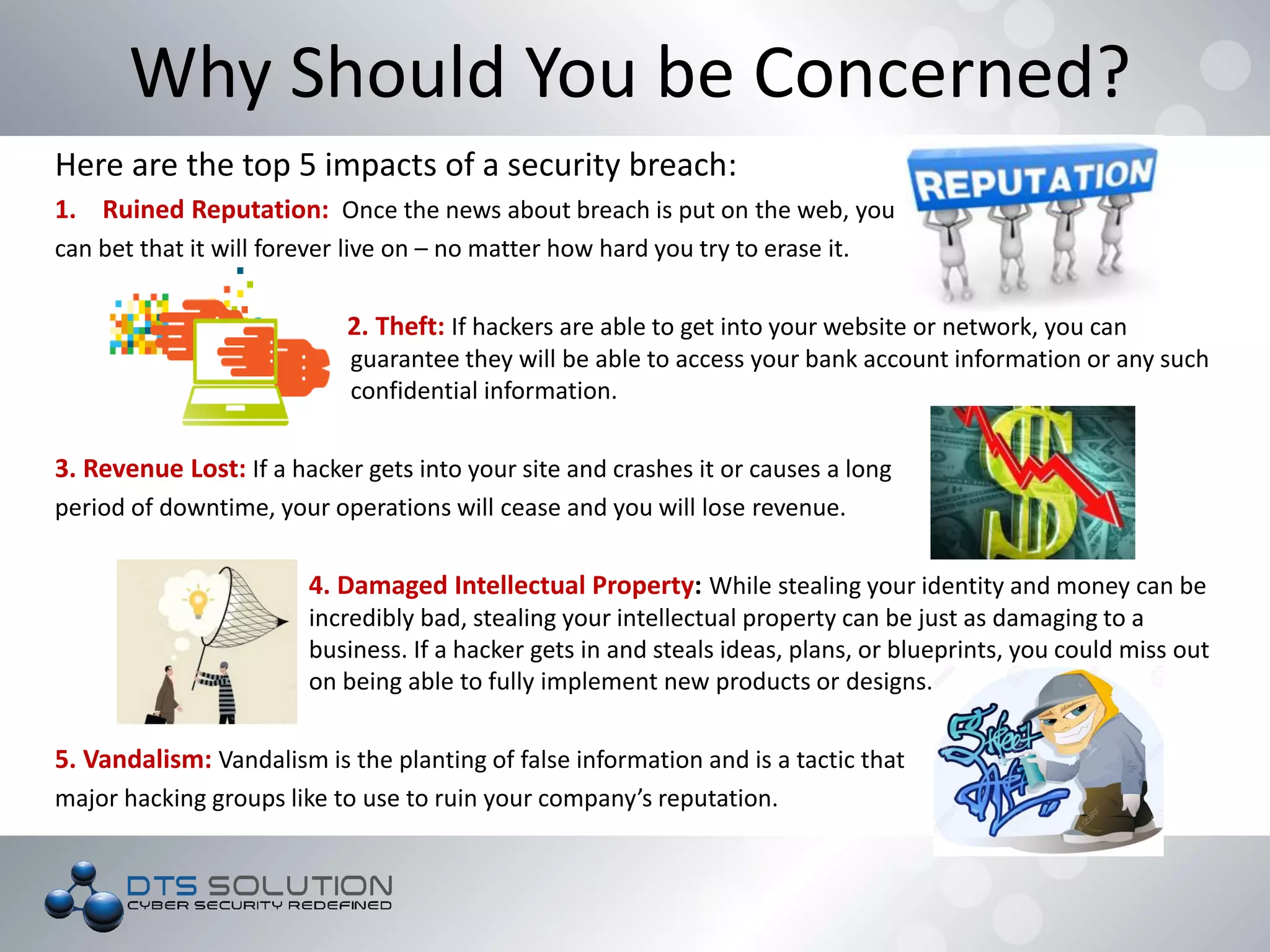 Why Should You be Concerned?

Here are the top 5 impacts of a security breach:

REPUTATION

1. Ruined Reputation: Once the news about breach is put on the web, you can bet that it will forever live on – no matter how hard you try to erase it.

2. Theft: If hackers are able to get into your website or network, you can guarantee they will be able to access your bank account information or any such confidential information.

3. Revenue Lost: If a hacker gets into your site and crashes it or causes a long period of downtime, your operations will cease and you will lose revenue.

4. Damaged Intellectual Property: While stealing your identity and money can be incredibly bad, stealing your intellectual property can be just as damaging to a business. If a hacker gets in and steals ideas, plans, or blueprints, you could miss out on being able to fully implement new products or designs.

5. Vandalism: Vandalism is the planting of false information and is a tactic that major hacking groups like to use to ruin your company's reputation.

Street Art

DTS SOLUTION
CYBER SECURITY REDEFINED